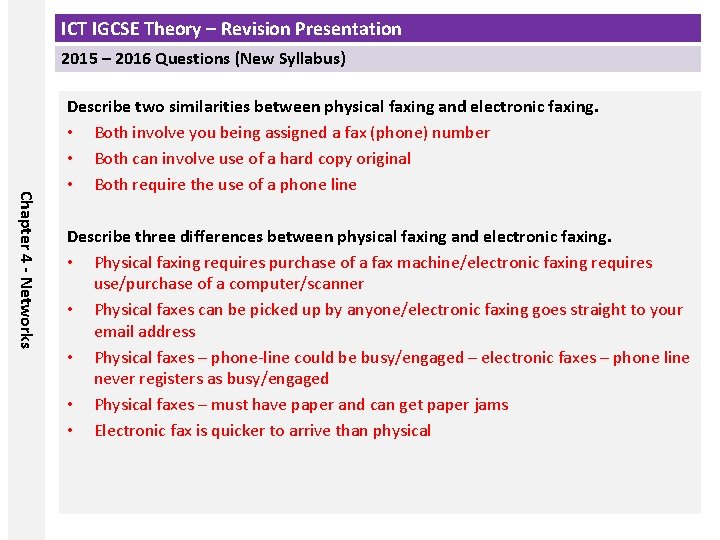 ICT IGCSE Theory – Revision Presentation

2015 – 2016 Questions (New Syllabus)

Chapter 4 - Networks

Describe two similarities between physical faxing and electronic faxing.
• Both involve you being assigned a fax (phone) number
• Both can involve use of a hard copy original
• Both require the use of a phone line

Describe three differences between physical faxing and electronic faxing.
• Physical faxing requires purchase of a fax machine/electronic faxing requires use/purchase of a computer/scanner
• Physical faxes can be picked up by anyone/electronic faxing goes straight to your email address
• Physical faxes – phone-line could be busy/engaged – electronic faxes – phone line never registers as busy/engaged
• Physical faxes – must have paper and can get paper jams
• Electronic fax is quicker to arrive than physical